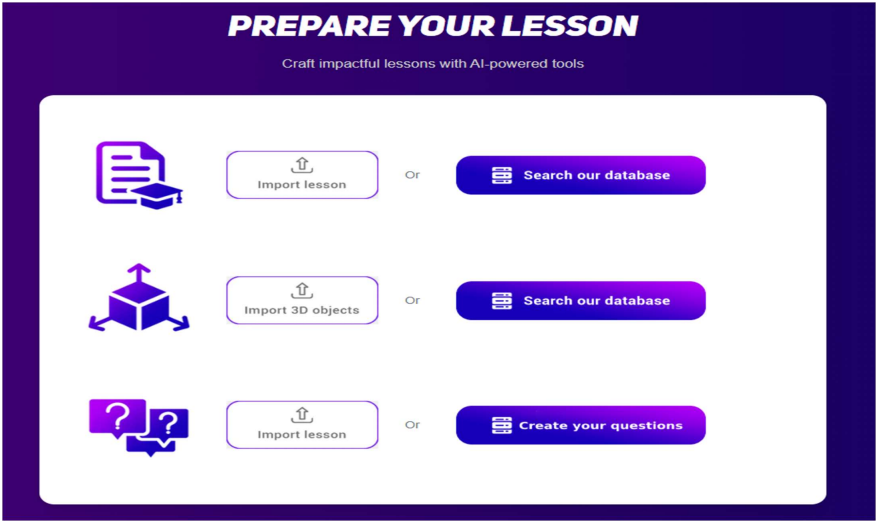 PREPARE YOUR LESSON

Craft impactful lessons with AI-powered tools

Import lesson

Or

Search our database

Import 3D objects

Or

Search our database

Import lesson

Or

Create your questions